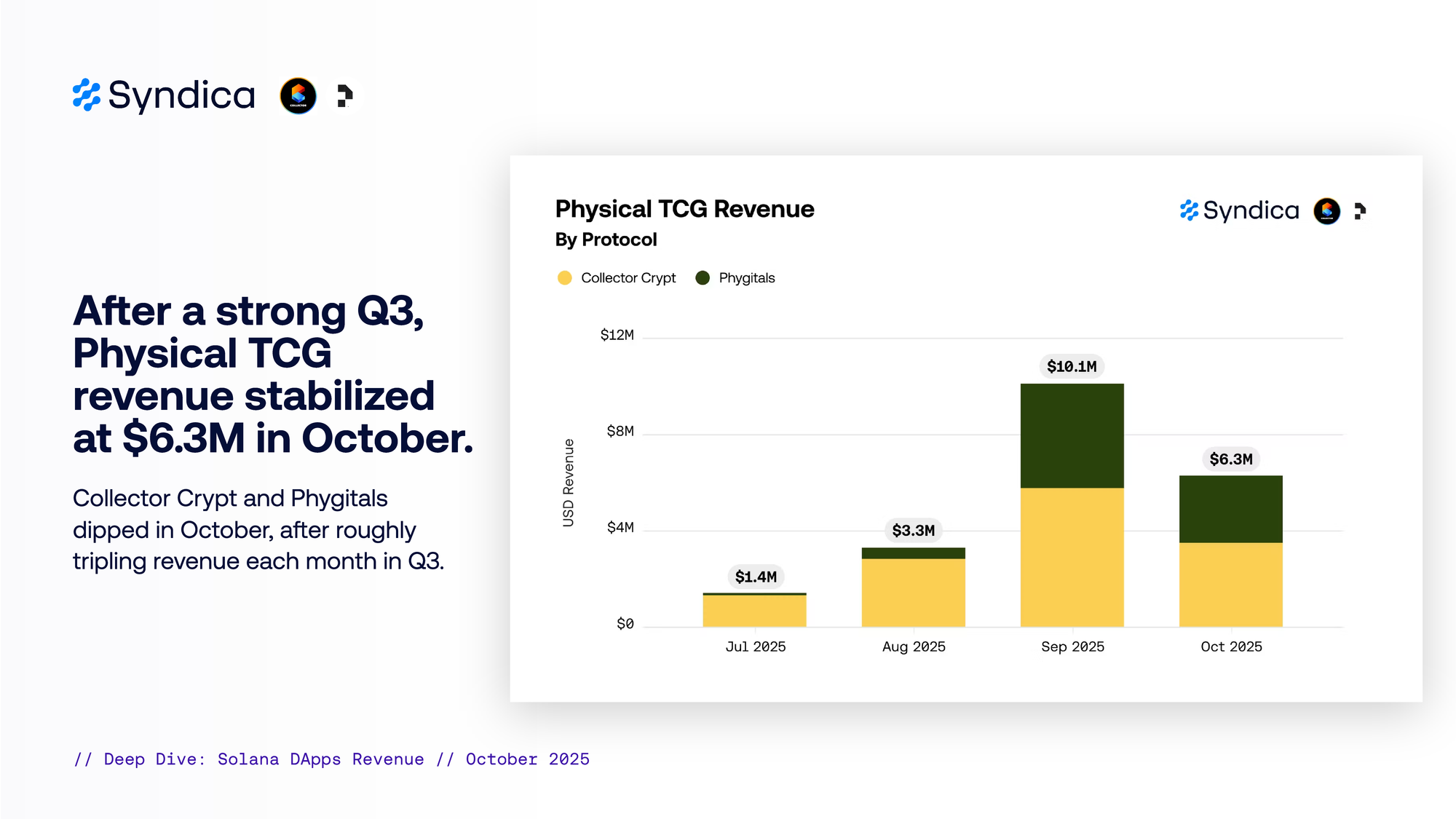 Syndica

After a strong Q3, Physical TCG revenue stabilized at $6.3M in October.

Collector Crypt and Phygitals dipped in October, after roughly tripling revenue each month in Q3.

Physical TCG Revenue
By Protocol

Syndica

Collector Crypt
Phygitals

USD Revenue

$12M
$8M
$4M
$0

$1.4M
$3.3M
$10.1M
$6.3M

Jul 2025
Aug 2025
Sep 2025
Oct 2025

// Deep Dive: Solana DApps Revenue // October 2025